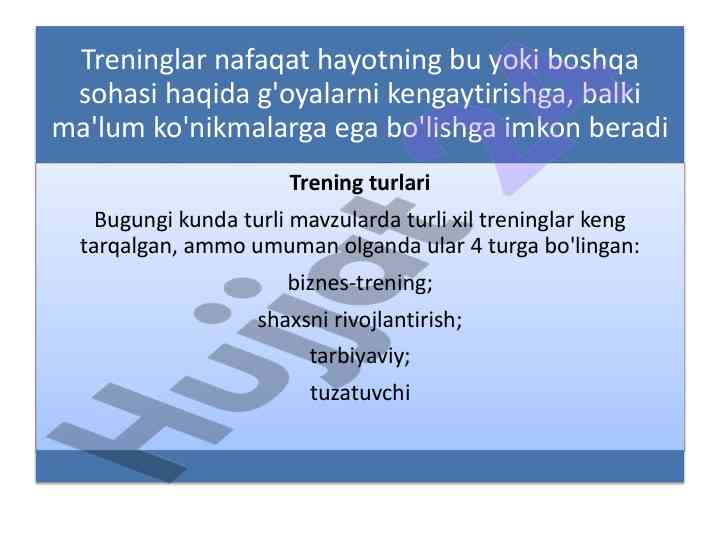 Treninglar nafaqat hayotning bu yoki boshqa sohasi haqida g'oyalarni kengaytirishga, balki ma'lum ko'nikmalarga ega bo'lishga imkon beradi

Trening turlari

Bugungi kunda turli mavzularda turli xil treninglar keng tarqalgan, ammo umuman olganda ular 4 turga bo'lingan:

biznes-trening;

shaxsni rivojlantirish;

tarbiyaviy;

tuzatuvchi

Hujjat